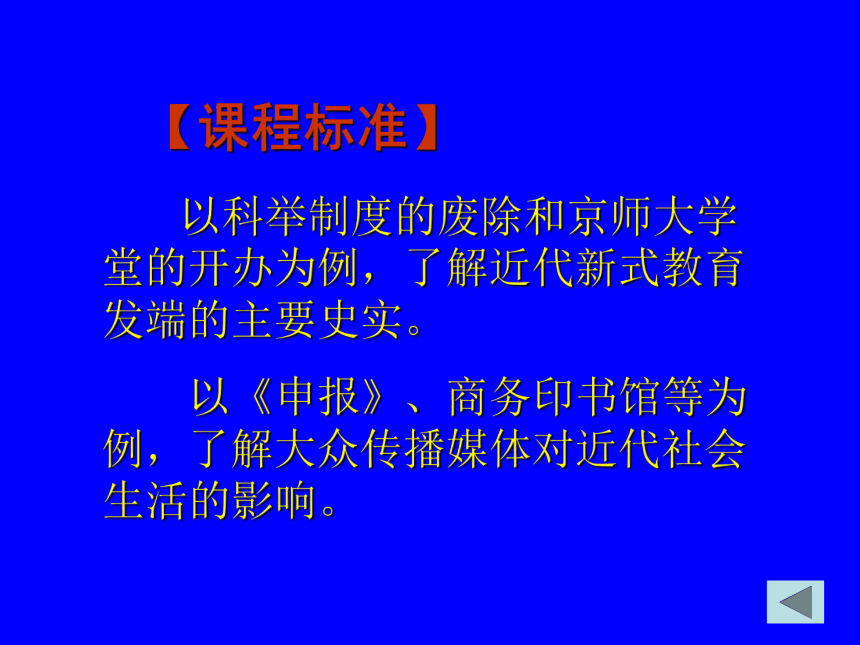 【课程标准】

以科举制度的废除和京师大学堂的开办为例，了解近代新式教育发端的主要史实。

以《申报》、商务印书馆等为例，了解大众传播媒体对近代社会生活的影响。